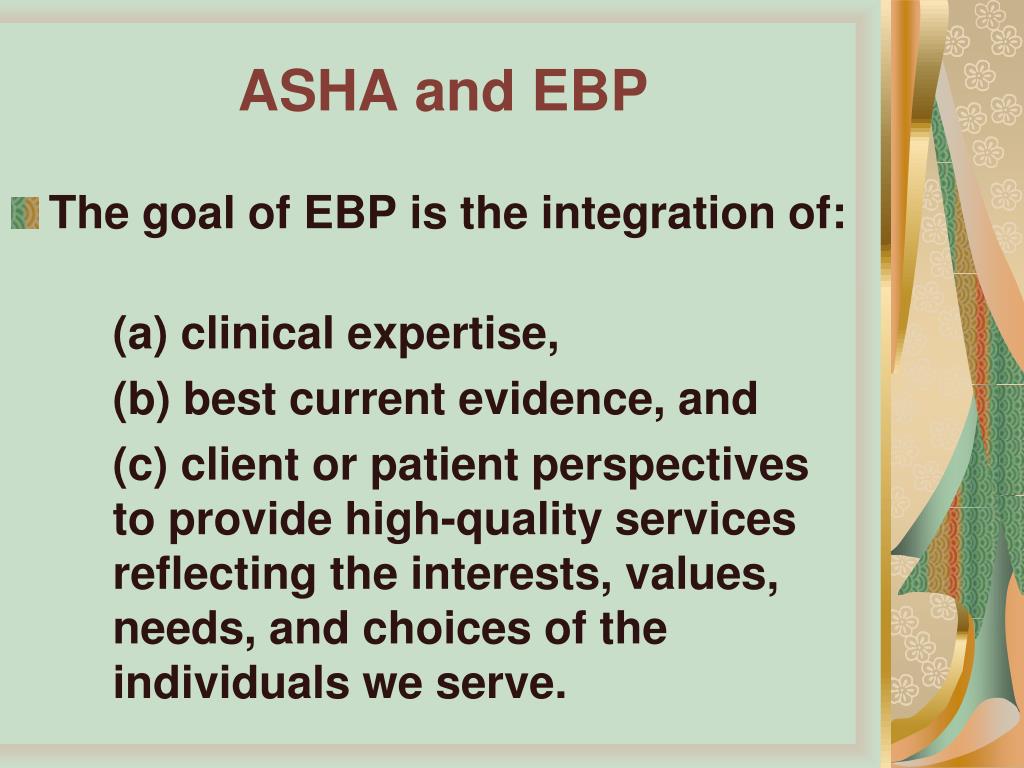 ASHA and EBP

The goal of EBP is the integration of:

(a) clinical expertise,

(b) best current evidence, and

(c) client or patient perspectives to provide high-quality services reflecting the interests, values, needs, and choices of the individuals we serve.